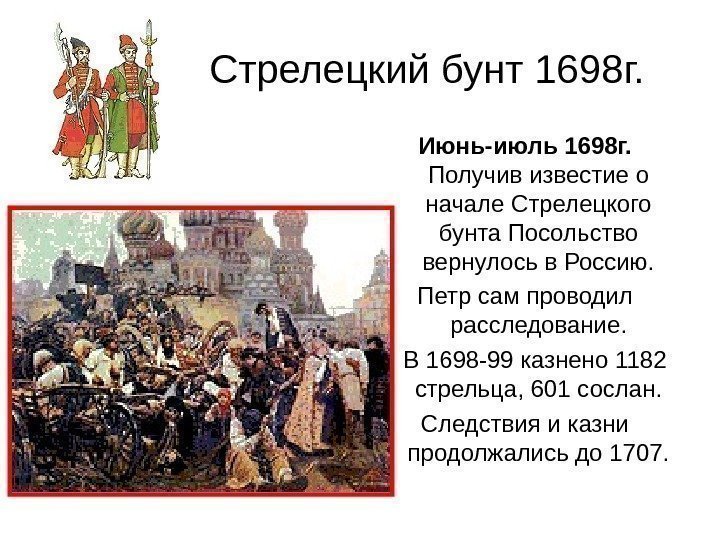 Стрелецкий бунт 1698г.

Июнь-июль 1698г. Получив известие о начале Стрелецкого бунта Посольство вернулось в Россию.

Петр сам проводил расследование.

В 1698-99 казнено 1182 стрельца, 601 сослан.

Следствия и казни продолжались до 1707.